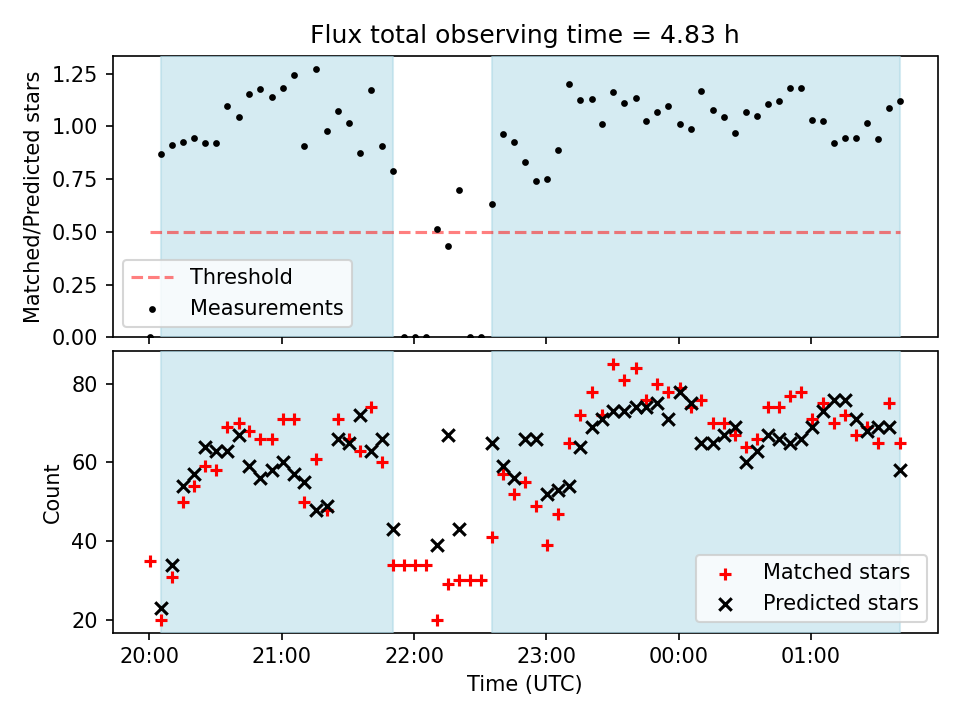 Flux total observing time = 4.83 h

Matched/Predicted stars

1.25
1.00
0.75
0.50
0.25
0.00

Threshold
Measurements

Count

80
60
40
20

Matched stars
Predicted stars

20:00
21:00
22:00
23:00
00:00
01:00

Time (UTC)